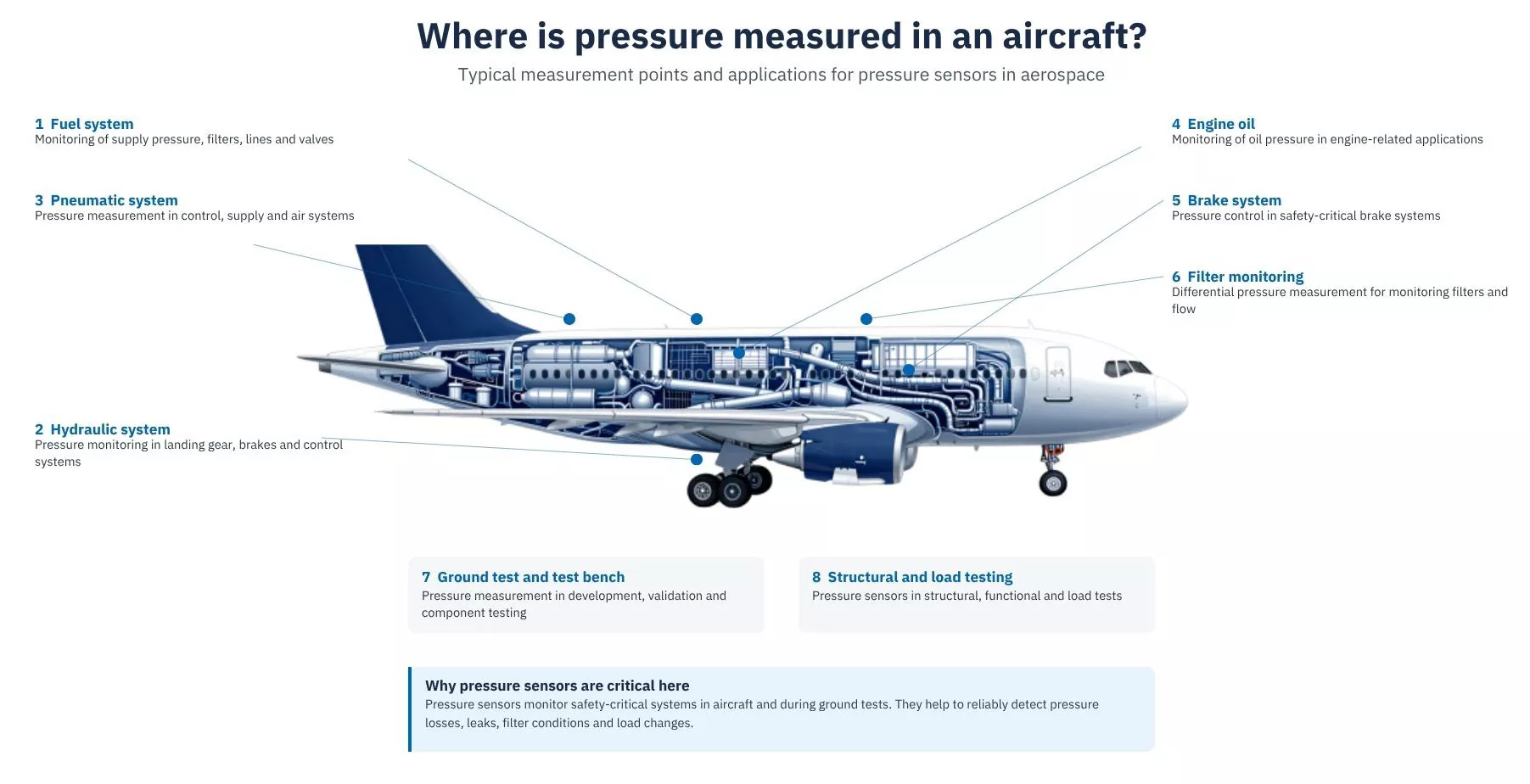 Where is pressure measured in an aircraft?

Typical measurement points and applications for pressure sensors in aerospace

1 Fuel system
Monitoring of supply pressure, filters, lines and valves

3 Pneumatic system
Pressure measurement in control, supply and air systems

2 Hydraulic system
Pressure monitoring in landing gear, brakes and control systems

4 Engine oil
Monitoring of oil pressure in engine-related applications

5 Brake system
Pressure control in safety-critical brake systems

6 Filter monitoring
Differential pressure measurement for monitoring filters and flow

7 Ground test and test bench
Pressure measurement in development, validation and component testing

8 Structural and load testing
Pressure sensors in structural, functional and load tests

Why pressure sensors are critical here
Pressure sensors monitor safety-critical systems in aircraft and during ground tests. They help to reliably detect pressure losses, leaks, filter conditions and load changes.